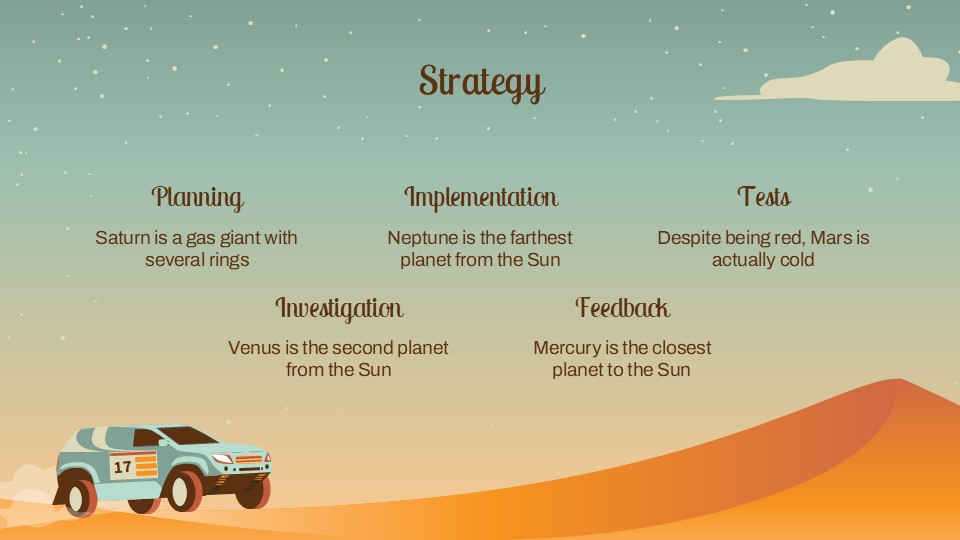 Strategy

Planning

Saturn is a gas giant with several rings

Implementation

Neptune is the farthest planet from the Sun

Tests

Despite being red, Mars is actually cold

Investigation

Venus is the second planet from the Sun

Feedback

Mercury is the closest planet to the Sun

17